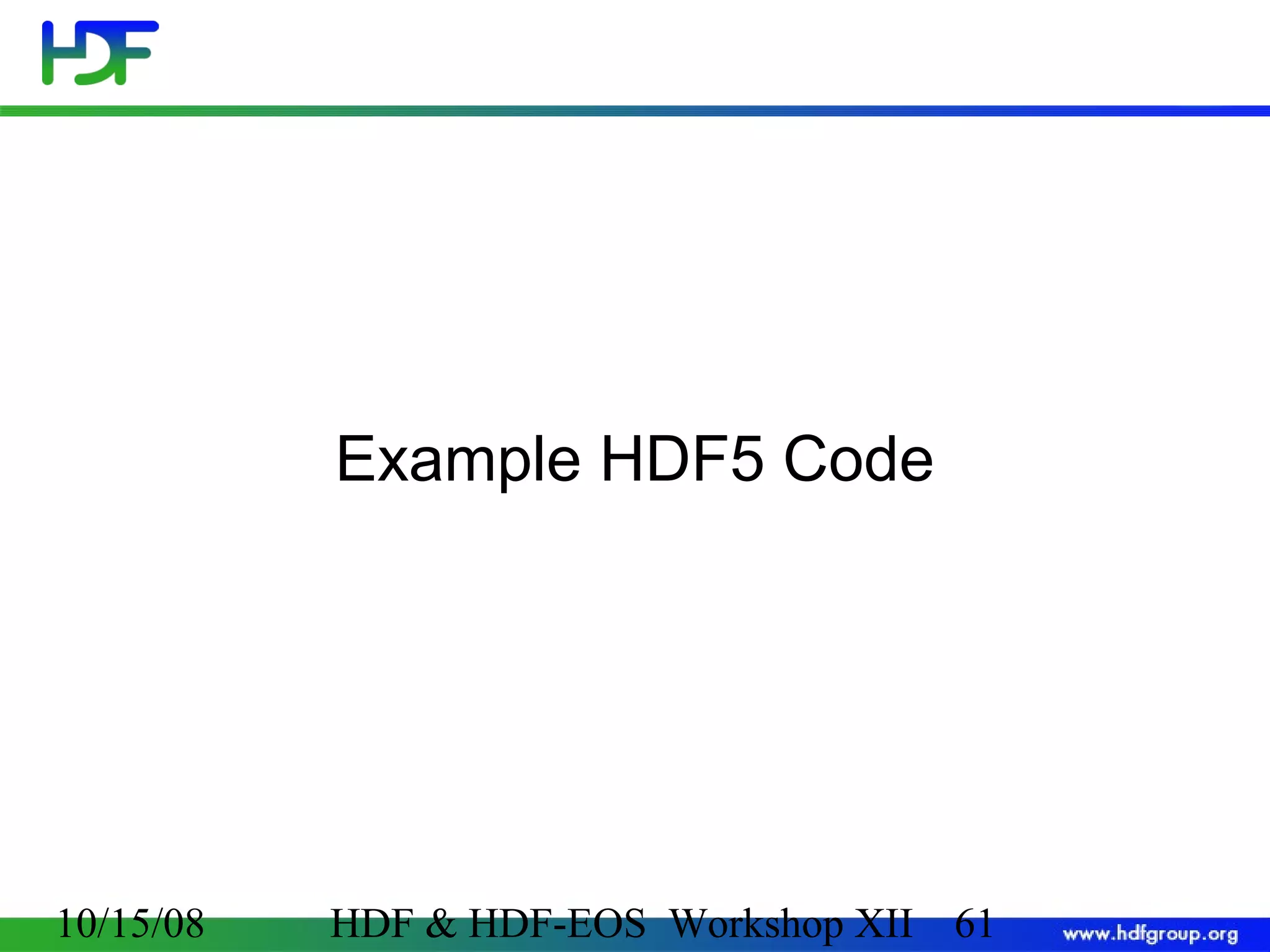 HDF

Example HDF5 Code

10/15/08 HDF & HDF-EOS Workshop XII 61

www.hdfgroup.org